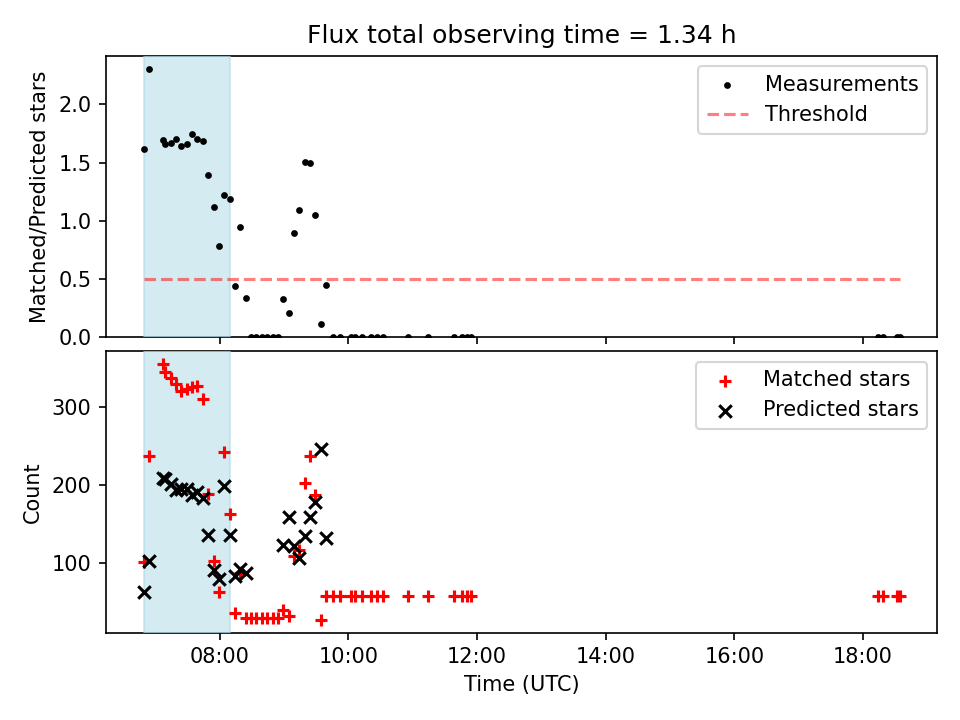 Flux total observing time = 1.34 h

Matched/Predicted stars

2.0
1.5
1.0
0.5
0.0

Measurements
Threshold

Count

300
200
100

Matched stars
Predicted stars

08:00
10:00
12:00
14:00
16:00
18:00

Time (UTC)